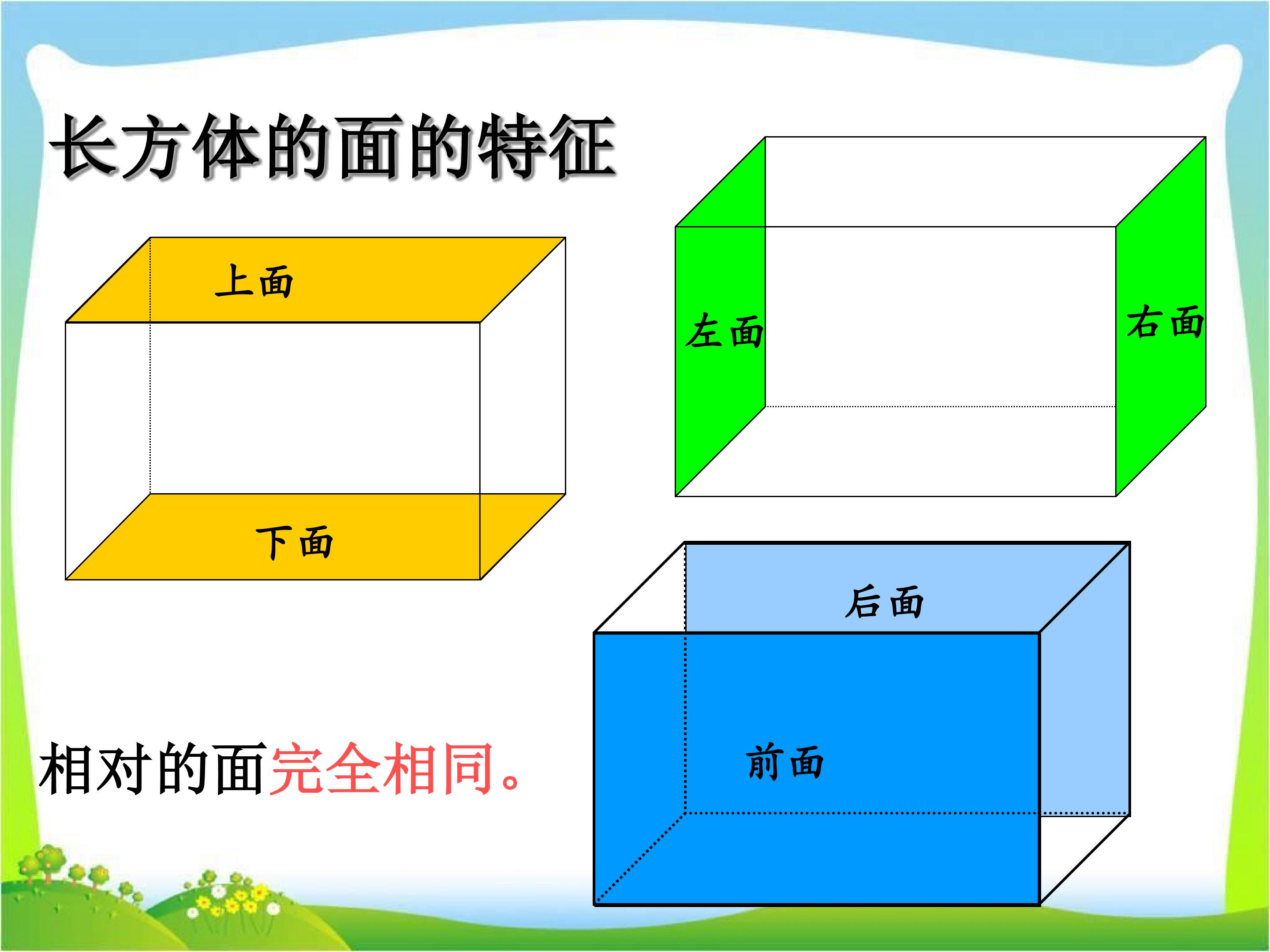 长方体的面的特征

上面

下面

左面

右面

后面

前面

相对的面完全相同。